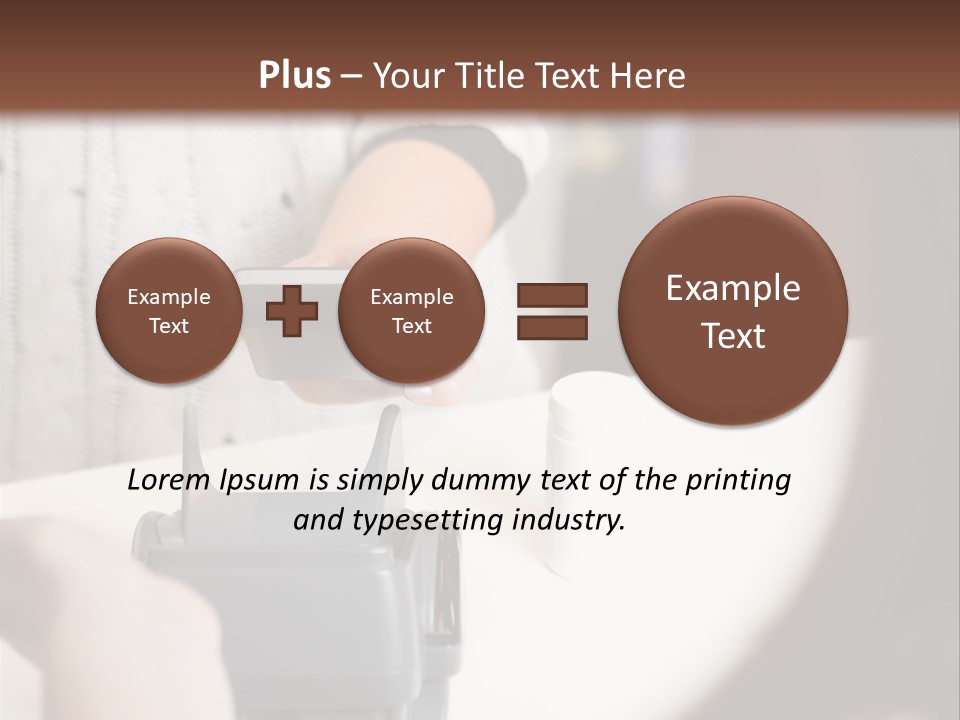 Plus – Your Title Text Here

Example Text

Example Text

Example Text

Lorem Ipsum is simply dummy text of the printing and typesetting industry.